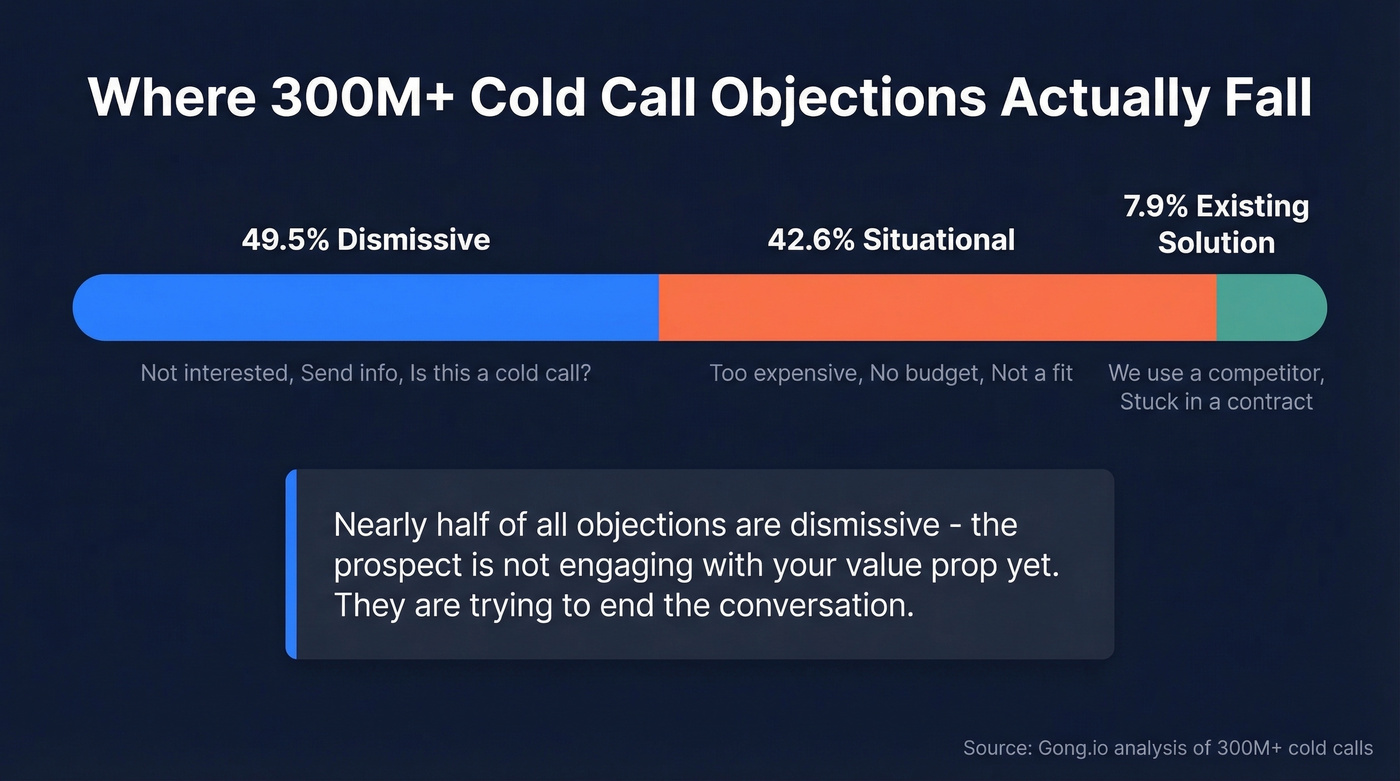 Where 300M+ Cold Call Objections Actually Fall

49.5% Dismissive

42.6% Situational

7.9% Existing Solution

Not interested, Send info, Is this a cold call?

Too expensive, No budget, Not a fit

We use a competitor, Stuck in a contract

Nearly half of all objections are dismissive - the prospect is not engaging with your value prop yet. They are trying to end the conversation.

Source: Gong.io analysis of 300M+ cold calls